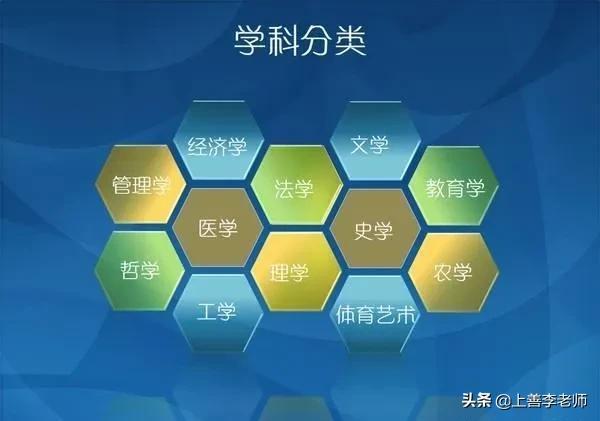 学科分类

经济学

文学

管理学

法学

教育学

医学

史学

哲学

理学

农学

工学

体育艺术

头条 @上善李老师